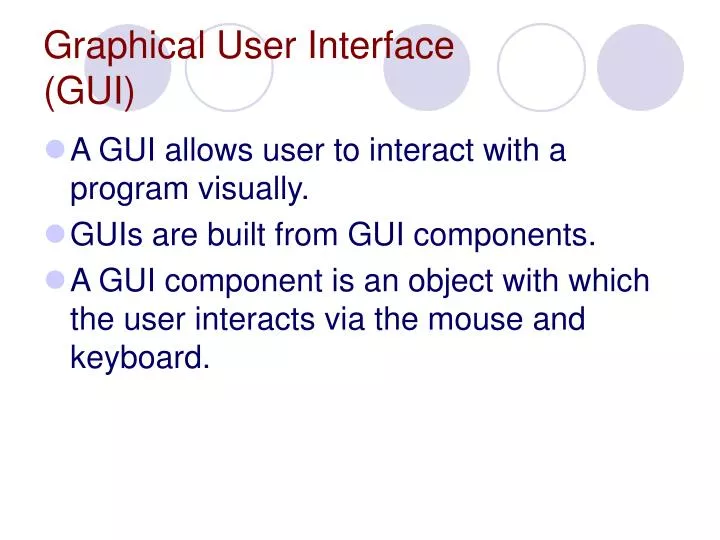 Graphical User Interface (GUI)

A GUI allows user to interact with a program visually.

GUIs are built from GUI components.

A GUI component is an object with which the user interacts via the mouse and keyboard.